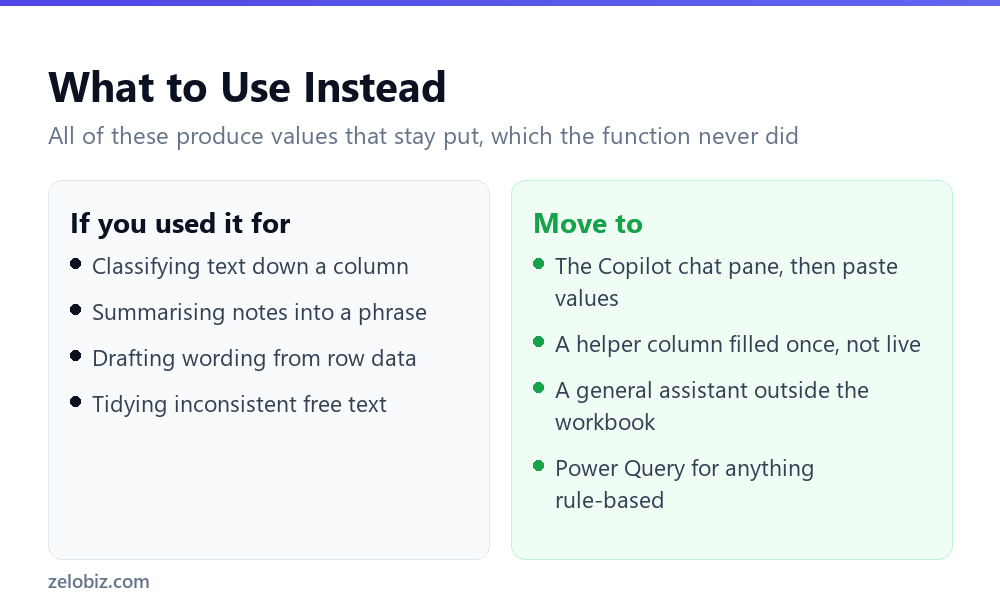 What to Use Instead

All of these produce values that stay put, which the function never did

If you used it for

- Classifying text down a column
- Summarising notes into a phrase
- Drafting wording from row data
- Tidying inconsistent free text

Move to

- The Copilot chat pane, then paste values
- A helper column filled once, not live
- A general assistant outside the workbook
- Power Query for anything rule-based

zelobiz.com